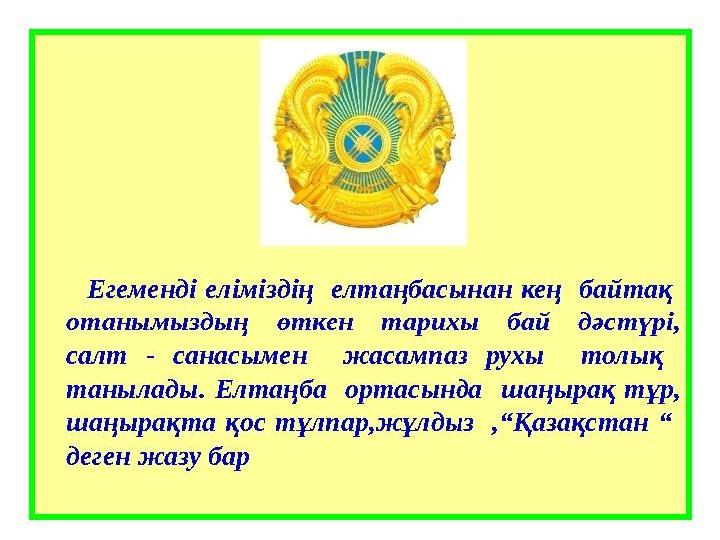 Егеменді еліміздің елтаңбасынан кең байтақ отанымыздың өткен тарихы бай дәстүрі, салт - санасымен жасампаз рухы толық танылады. Елтаңба ортасында шаңырақ тұр, шаңырақта қос тұлпар,жұлдыз ,“Қазақстан “ деген жазу бар